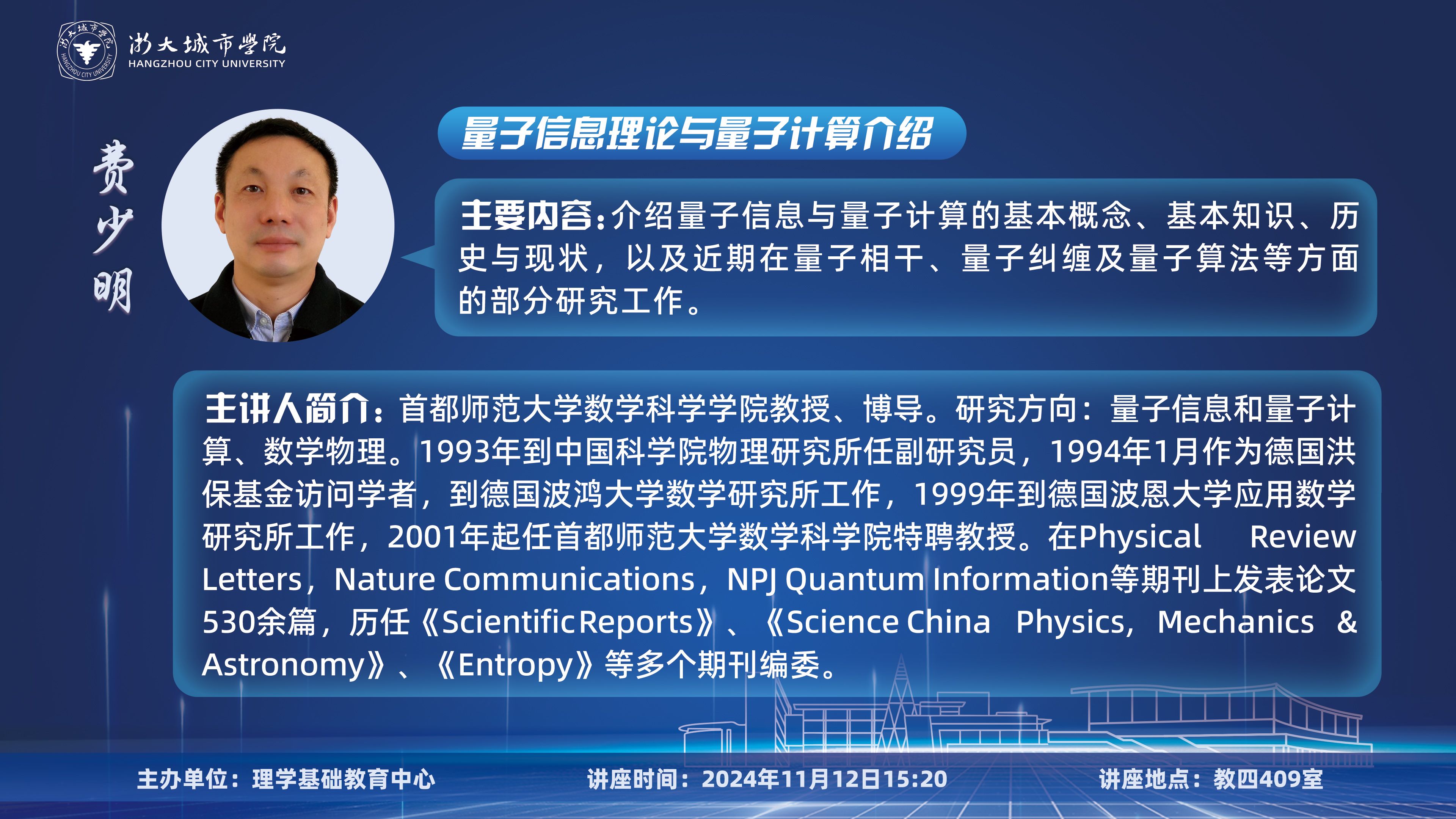 浙大城市学院
HANGZHOU CITY UNIVERSITY

费少明

量子信息理论与量子计算介绍

主要内容：介绍量子信息与量子计算的基本概念、基本知识、历史与现状，以及近期在量子相干、量子纠缠及量子算法等方面的部分研究工作。

主讲人简介：首都师范大学数学科学学院教授、博导。研究方向：量子信息和量子计算、数学物理。1993年到中国科学院物理研究所任副研究员，1994年1月作为德国洪保基金访问学者，到德国波鸿大学数学研究所工作，1999年到德国波恩大学应用数学研究所工作，2001年起任首都师范大学数学科学院特聘教授。在Physical Review Letters，Nature Communications，NPJ Quantum Information等期刊上发表论文530余篇，历任《Scientific Reports》、《Science China Physics, Mechanics & Astronomy》、《Entropy》等多个期刊编委。

主办单位：理学基础教育中心　讲座时间：2024年11月12日15:20　讲座地点：教四409室